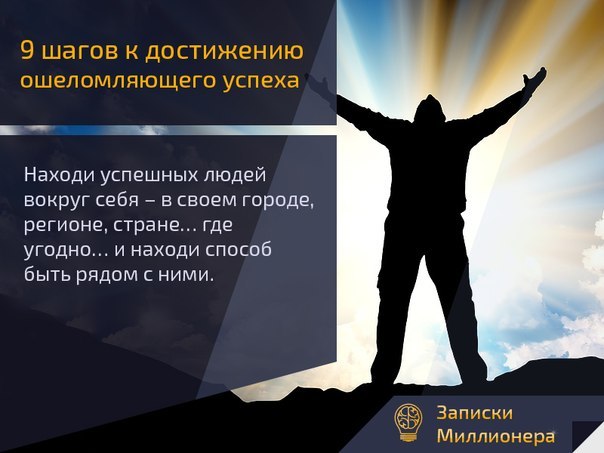 9 шагов к достижению ошеломляющего успеха

Находи успешных людей вокруг себя – в своем городе, регионе, стране… где угодно… и находи способ быть рядом с ними.

Записки Миллионера